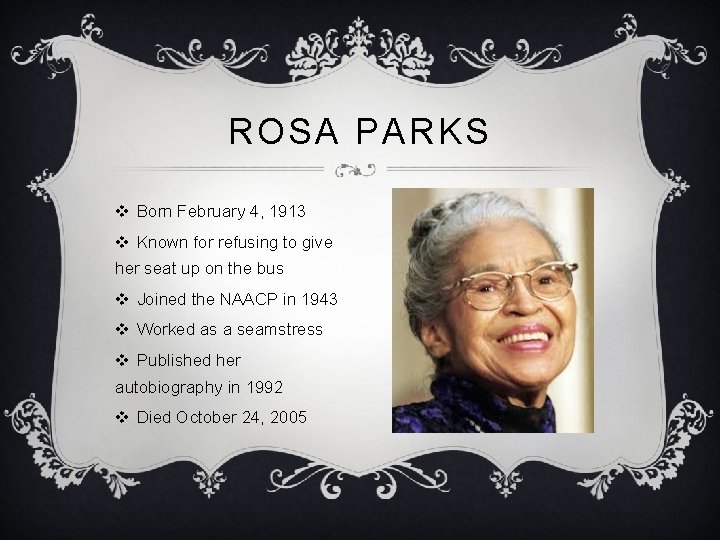 ROSA PARKS

❖ Born February 4, 1913

❖ Known for refusing to give her seat up on the bus

❖ Joined the NAACP in 1943

❖ Worked as a seamstress

❖ Published her autobiography in 1992

❖ Died October 24, 2005